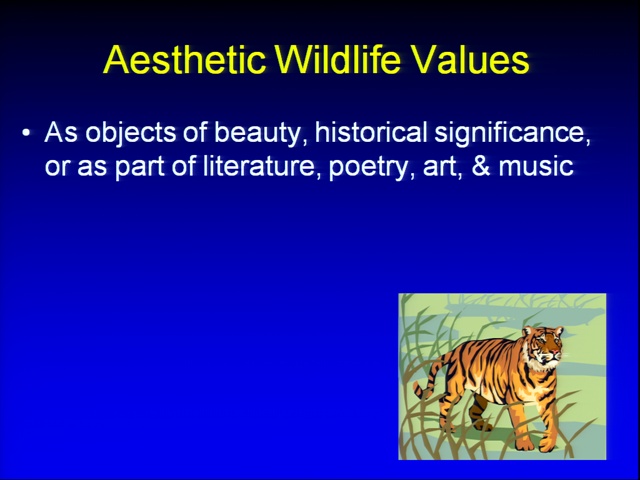 Aesthetic Wildlife Values

• As objects of beauty, historical significance, or as part of literature, poetry, art, & music